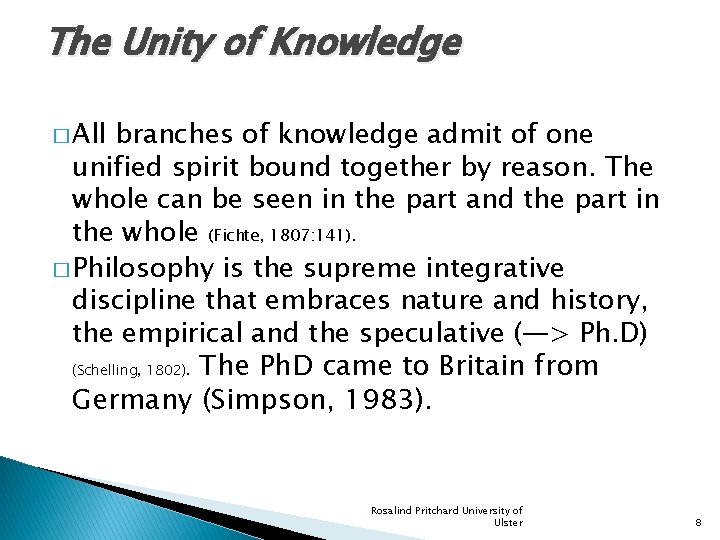 The Unity of Knowledge

□ All branches of knowledge admit of one unified spirit bound together by reason. The whole can be seen in the part and the part in the whole (Fichte, 1807:141).

□ Philosophy is the supreme integrative discipline that embraces nature and history, the empirical and the speculative (—> Ph.D) (Schelling, 1802). The PhD came to Britain from Germany (Simpson, 1983).

Rosalind Pritchard University of Ulster

8